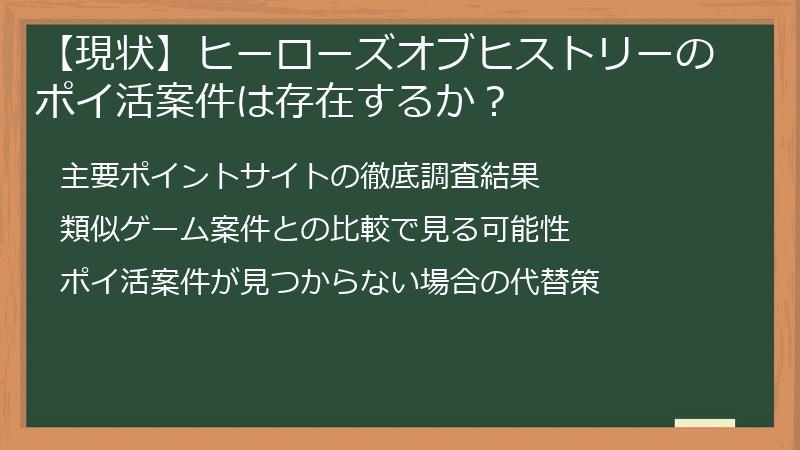 【現状】ヒーローズオブヒストリーのポイ活案件は存在するか？

主要ポイントサイトの徹底調査結果

類似ゲーム案件との比較で見る可能性

ポイ活案件が見つからない場合の代替策